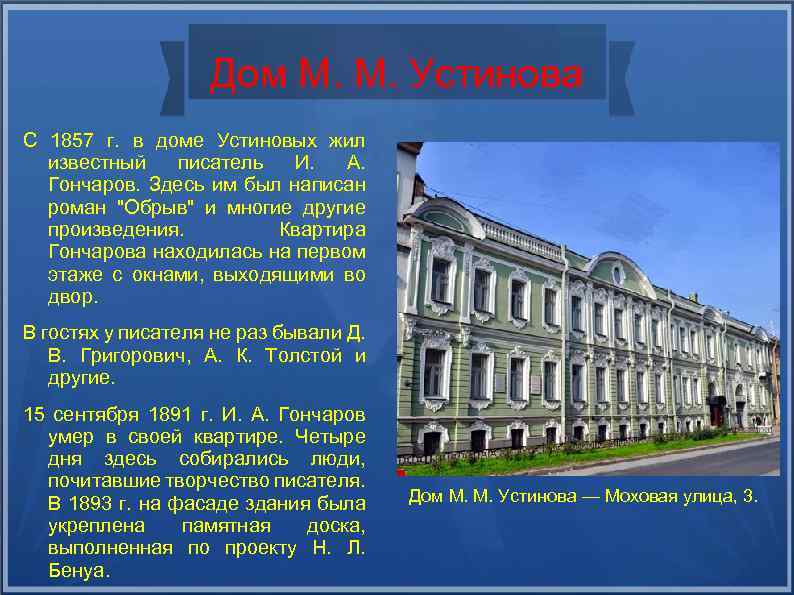 Дом М. М. Устинова

С 1857 г. в доме Устиновых жил известный писатель И. А. Гончаров. Здесь им был написан роман "Обрыв" и многие другие произведения. Квартира Гончарова находилась на первом этаже с окнами, выходящими во двор.

В гостях у писателя не раз бывали Д. В. Григорович, А. К. Толстой и другие.

15 сентября 1891 г. И. А. Гончаров умер в своей квартире. Четыре дня здесь собирались люди, почитавшие творчество писателя. В 1893 г. на фасаде здания была укреплена памятная доска, выполненная по проекту Н. Л. Бенуа.

Дом М. М. Устинова — Моховая улица, 3.